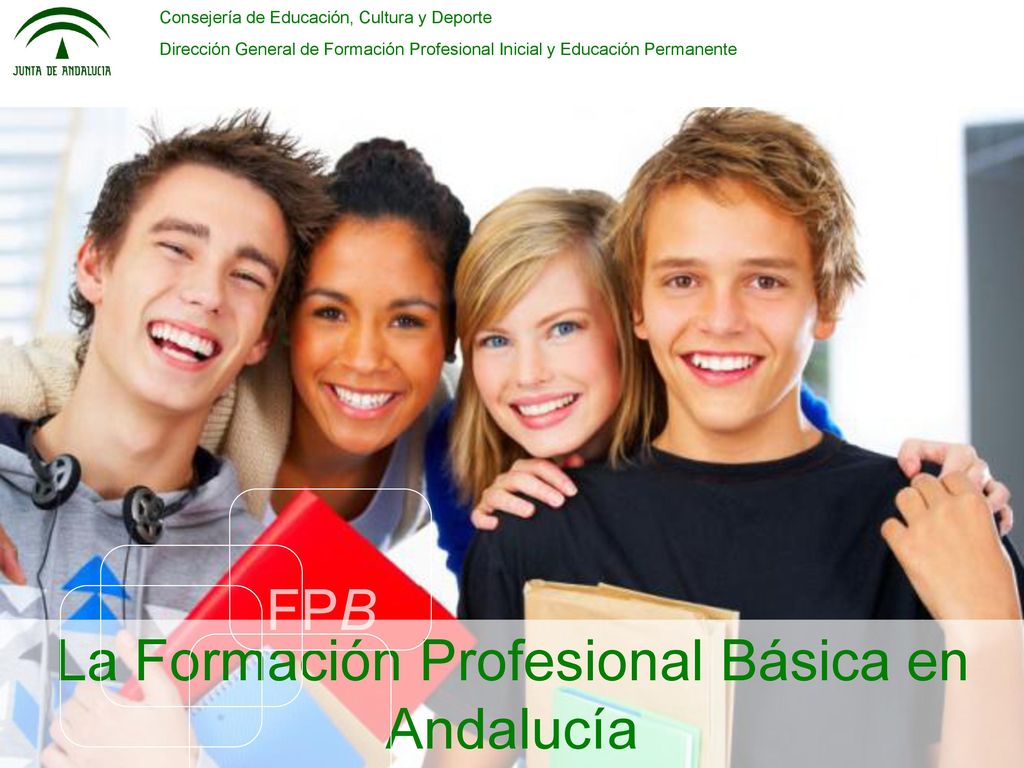 JUNTA DE ANDALUCIA

Consejería de Educación, Cultura y Deporte

Dirección General de Formación Profesional Inicial y Educación Permanente

FPB

La Formación Profesional Básica en Andalucía